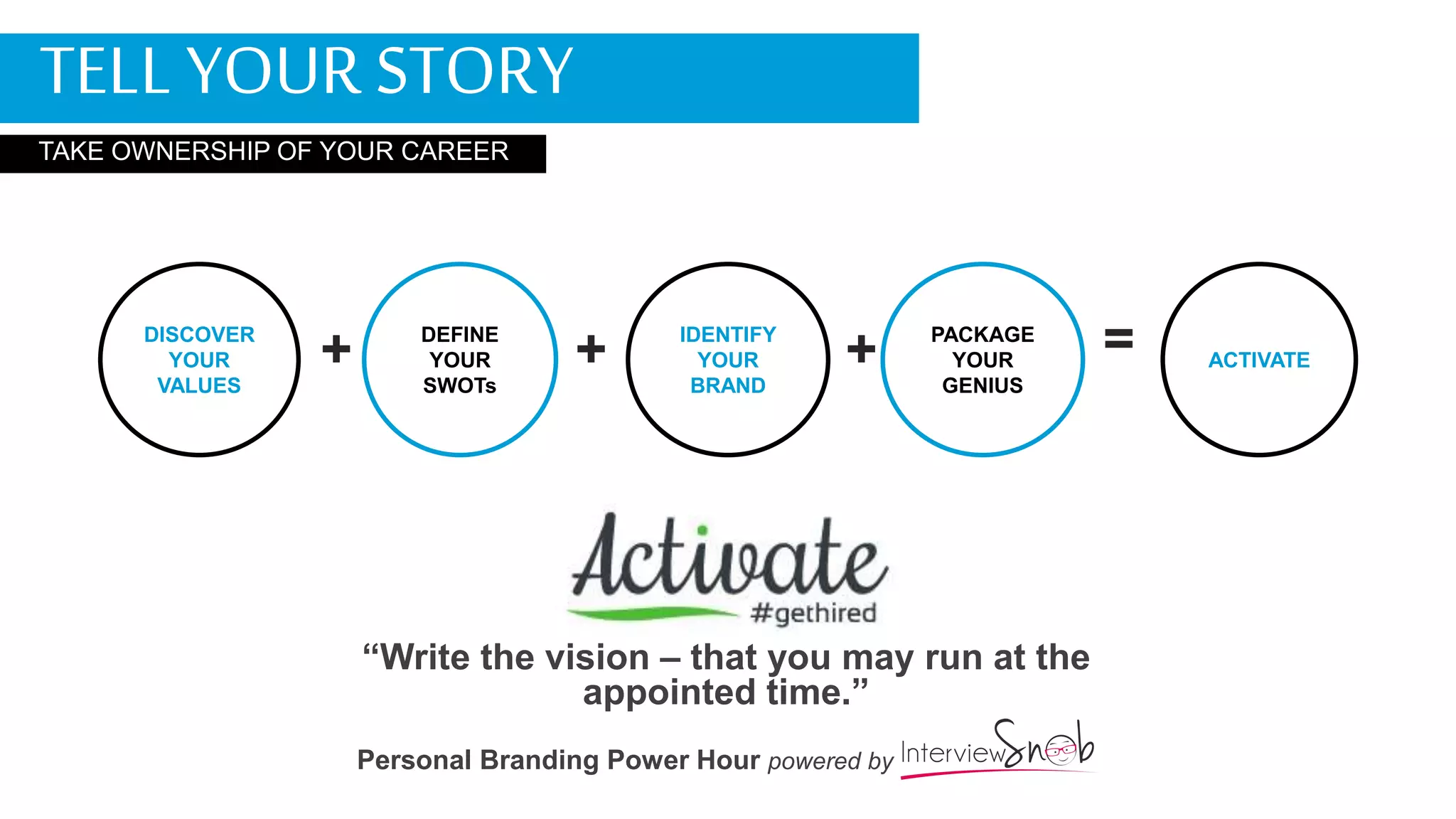 TELL YOUR STORY

TAKE OWNERSHIP OF YOUR CAREER

DISCOVER YOUR VALUES + DEFINE YOUR SWOTs + IDENTIFY YOUR BRAND + PACKAGE YOUR GENIUS = ACTIVATE

Activate
#gethired

“Write the vision – that you may run at the appointed time.”

Personal Branding Power Hour powered by InterviewSnob